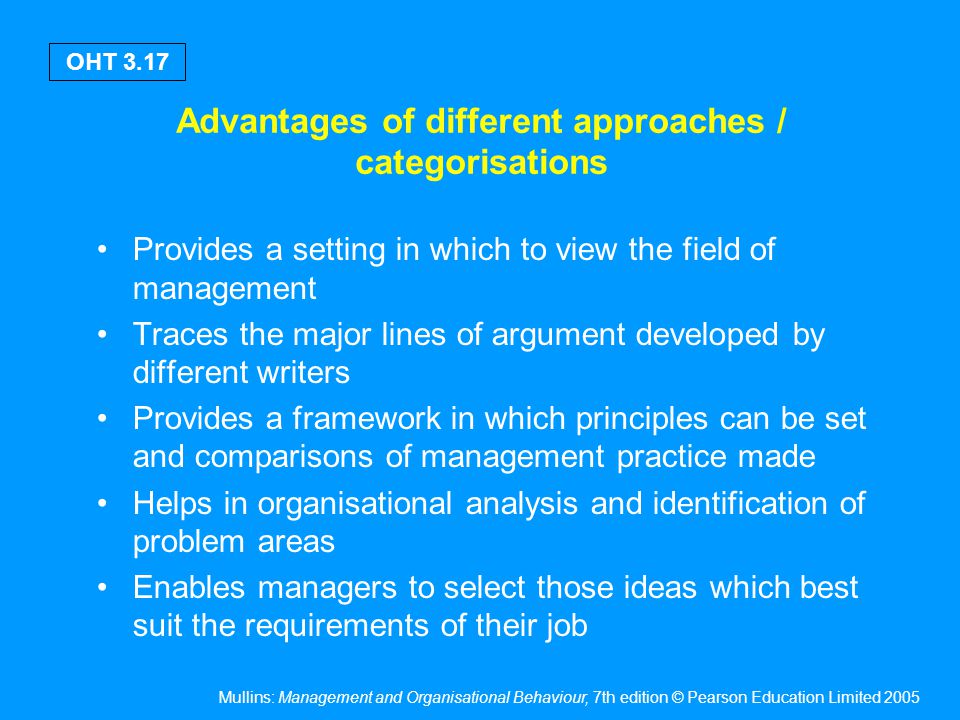 OHT 3.17

Advantages of different approaches / categorisations

• Provides a setting in which to view the field of management
• Traces the major lines of argument developed by different writers
• Provides a framework in which principles can be set and comparisons of management practice made
• Helps in organisational analysis and identification of problem areas
• Enables managers to select those ideas which best suit the requirements of their job

Mullins: Management and Organisational Behaviour, 7th edition © Pearson Education Limited 2005